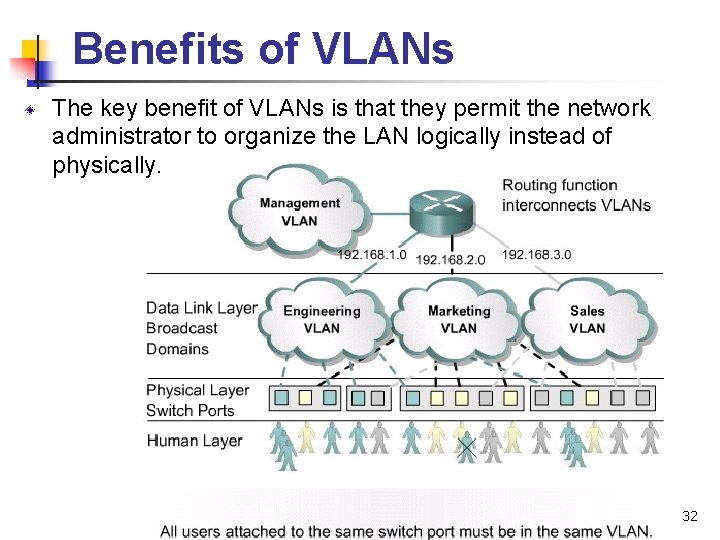 Benefits of VLANs

The key benefit of VLANs is that they permit the network administrator to organize the LAN logically instead of physically.

Management VLAN

Routing function interconnects VLANs

192.168.1.0
192.168.2.0
192.168.3.0

Data Link Layer Broadcast Domains

Engineering VLAN

Marketing VLAN

Sales VLAN

Physical Layer Switch Ports

Human Layer

All users attached to the same switch port must be in the same VLAN.

32